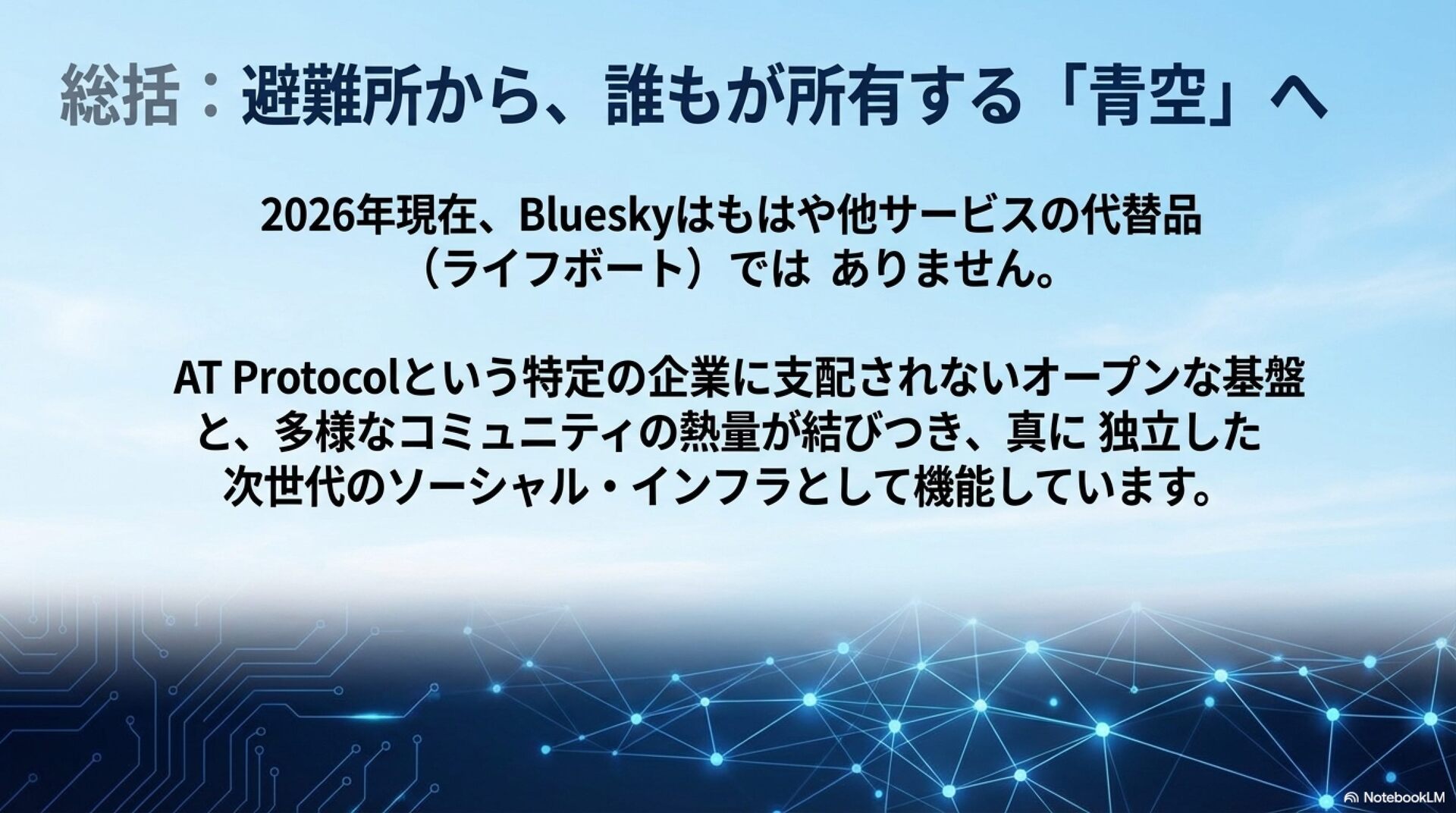 総括：避難所から、誰もが所有する「青空」へ

2026年現在、Blueskyはもはや他サービスの代替品（ライフボート）では ありません。

AT Protocolという特定の企業に支配されないオープンな基盤と、多様なコミュニティの熱量が結びつき、真に 独立した次世代のソーシャル・インフラとして機能しています。

NotebookLM